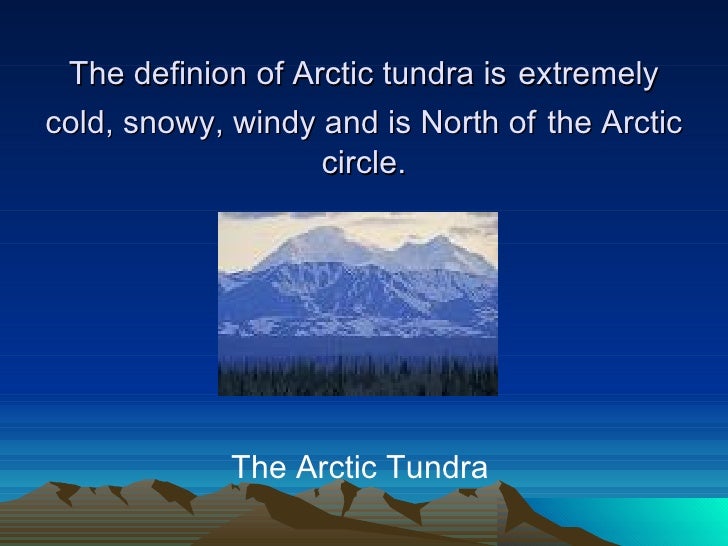 The definion of Arctic tundra is extremely cold, snowy, windy and is North of the Arctic circle.

The Arctic Tundra